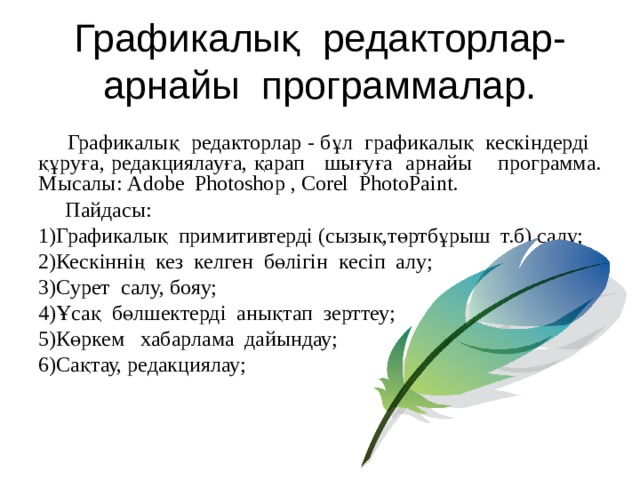 Графикалық редакторлар-арнайы программалар.

Графикалық редакторлар - бұл графикалық кескіндерді құруға, редакциялауға, қарап шығуға арнайы программа. Мысалы: Adobe Photoshop , Corel PhotoPaint.

Пайдасы:

1)Графикалық примитивтерді (сызық,төртбұрыш т.б) салу;

2)Кескіннің кез келген бөлігін кесіп алу;

3)Сурет салу, бояу;

4)Ұсақ бөлшектерді анықтап зерттеу;

5)Көркем хабарлама дайындау;

6)Сақтау, редакциялау;